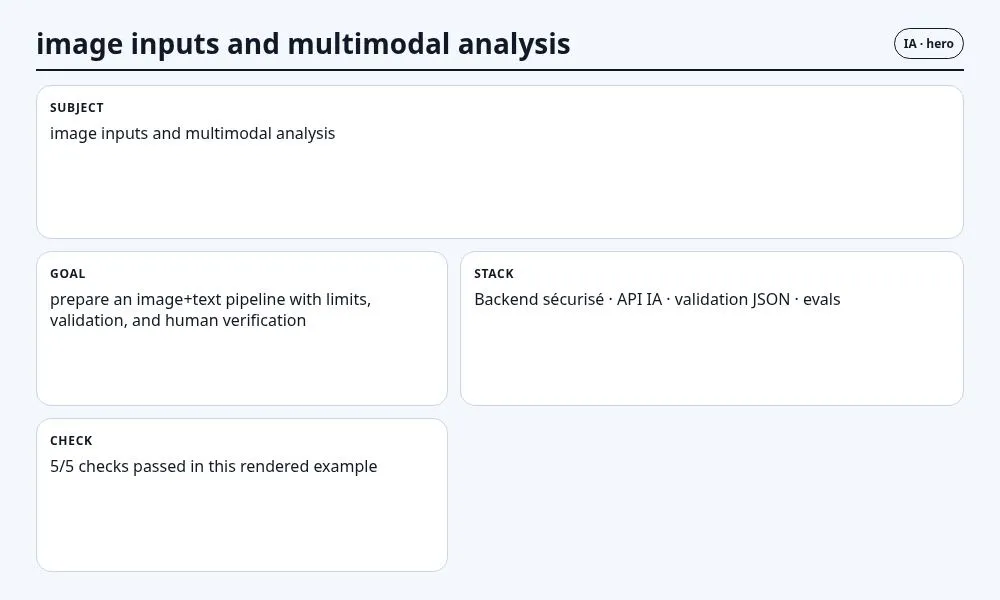 image inputs and multimodal analysis

IA · hero

SUBJECT

image inputs and multimodal analysis

GOAL

prepare an image+text pipeline with limits, validation, and human verification

STACK

Backend sécurisé · API IA · validation JSON · evals

CHECK

5/5 checks passed in this rendered example